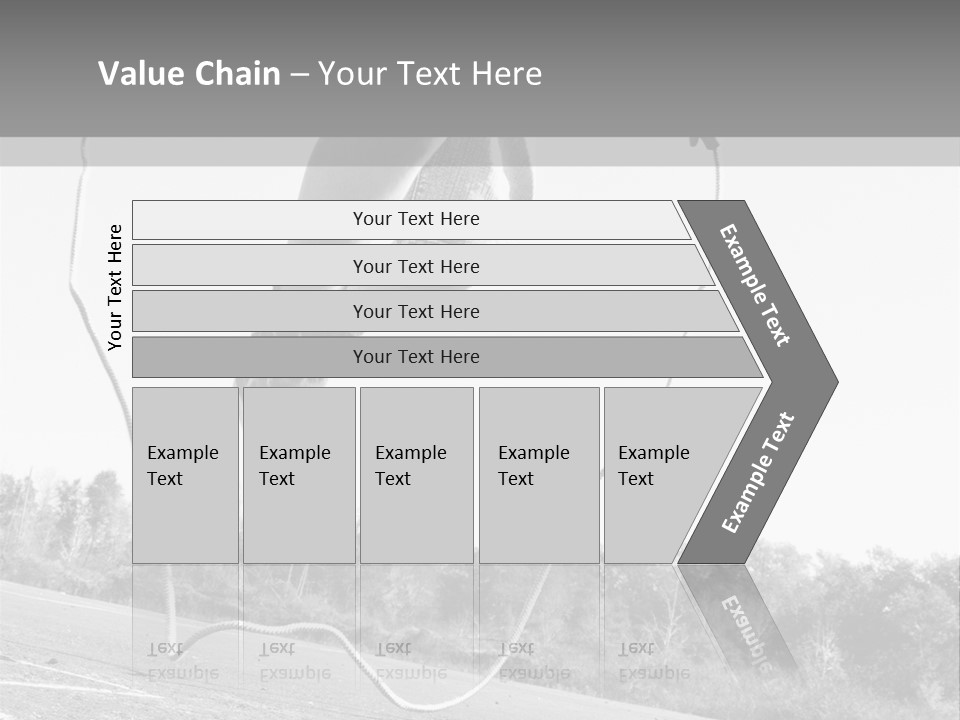 Value Chain – Your Text Here

Your Text Here

Your Text Here

Your Text Here

Your Text Here

Your Text Here

Example Text

Example Text

Example Text

Example Text

Example Text

Example Text

Example Text